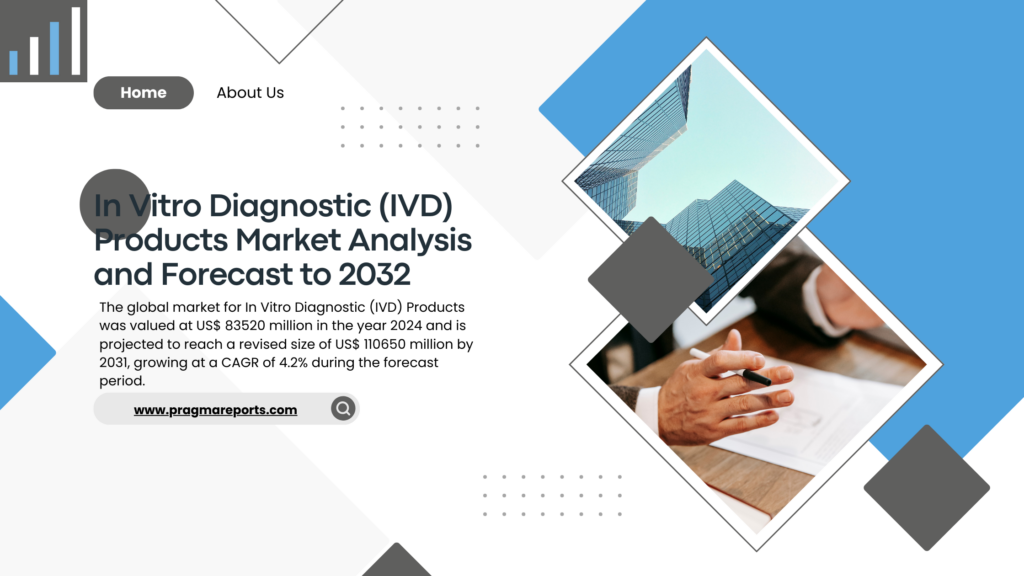 Home

About Us

In Vitro Diagnostic (IVD) Products Market Analysis and Forecast to 2032

The global market for In Vitro Diagnostic (IVD) Products was valued at US$ 83520 million in the year 2024 and is projected to reach a revised size of US$ 110650 million by 2031, growing at a CAGR of 4.2% during the forecast period.

www.pragmareports.com